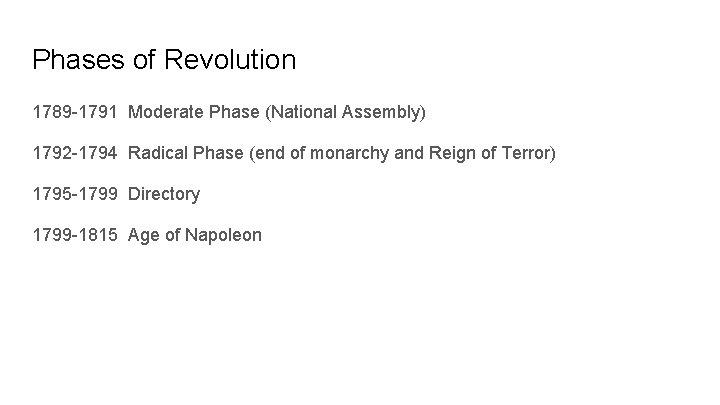 Phases of Revolution

1789-1791 Moderate Phase (National Assembly)

1792-1794 Radical Phase (end of monarchy and Reign of Terror)

1795-1799 Directory

1799-1815 Age of Napoleon